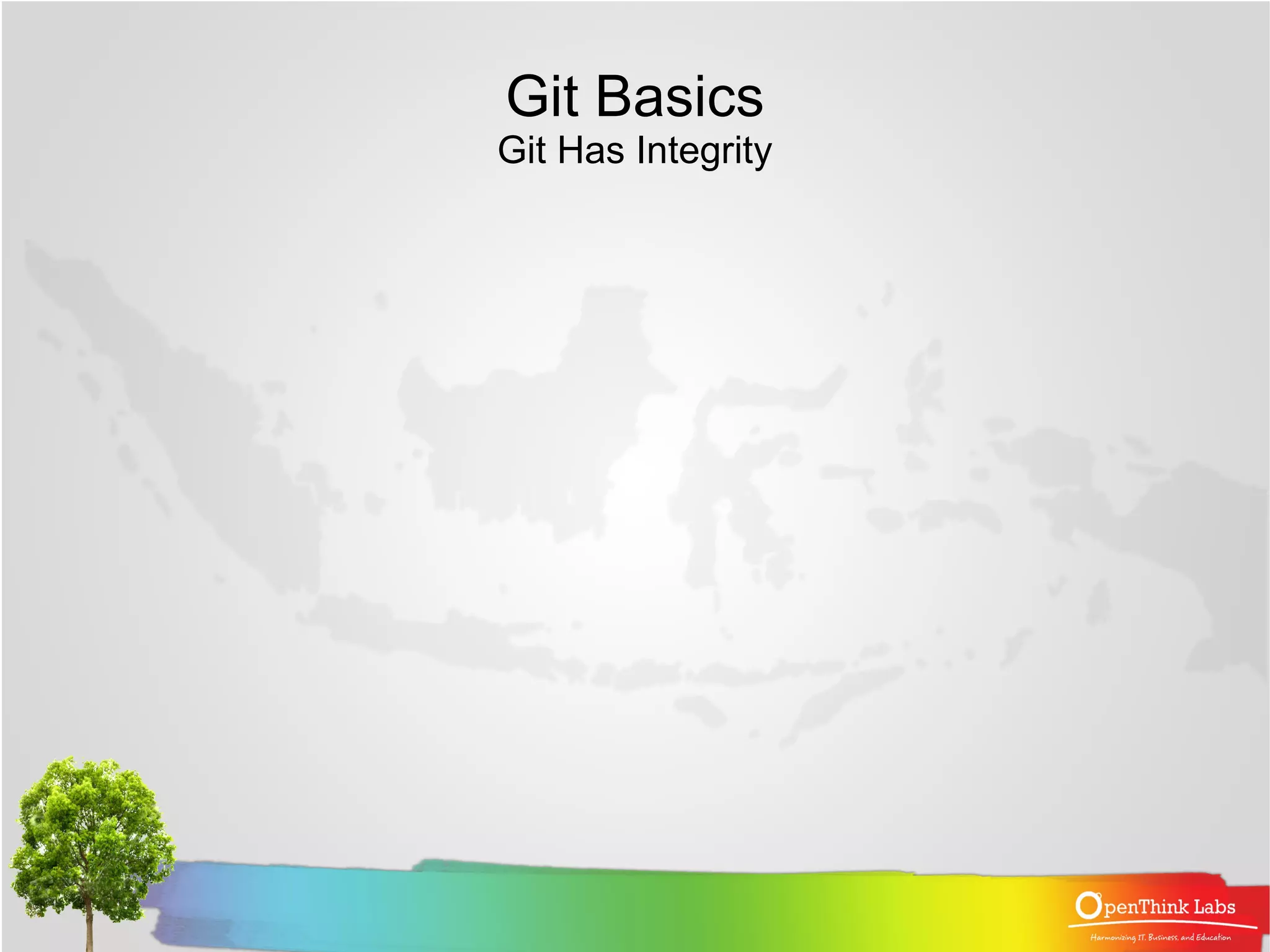 Git Basics
Git Has Integrity

OpenThink Labs
Harmonizing IT, Business, and Education